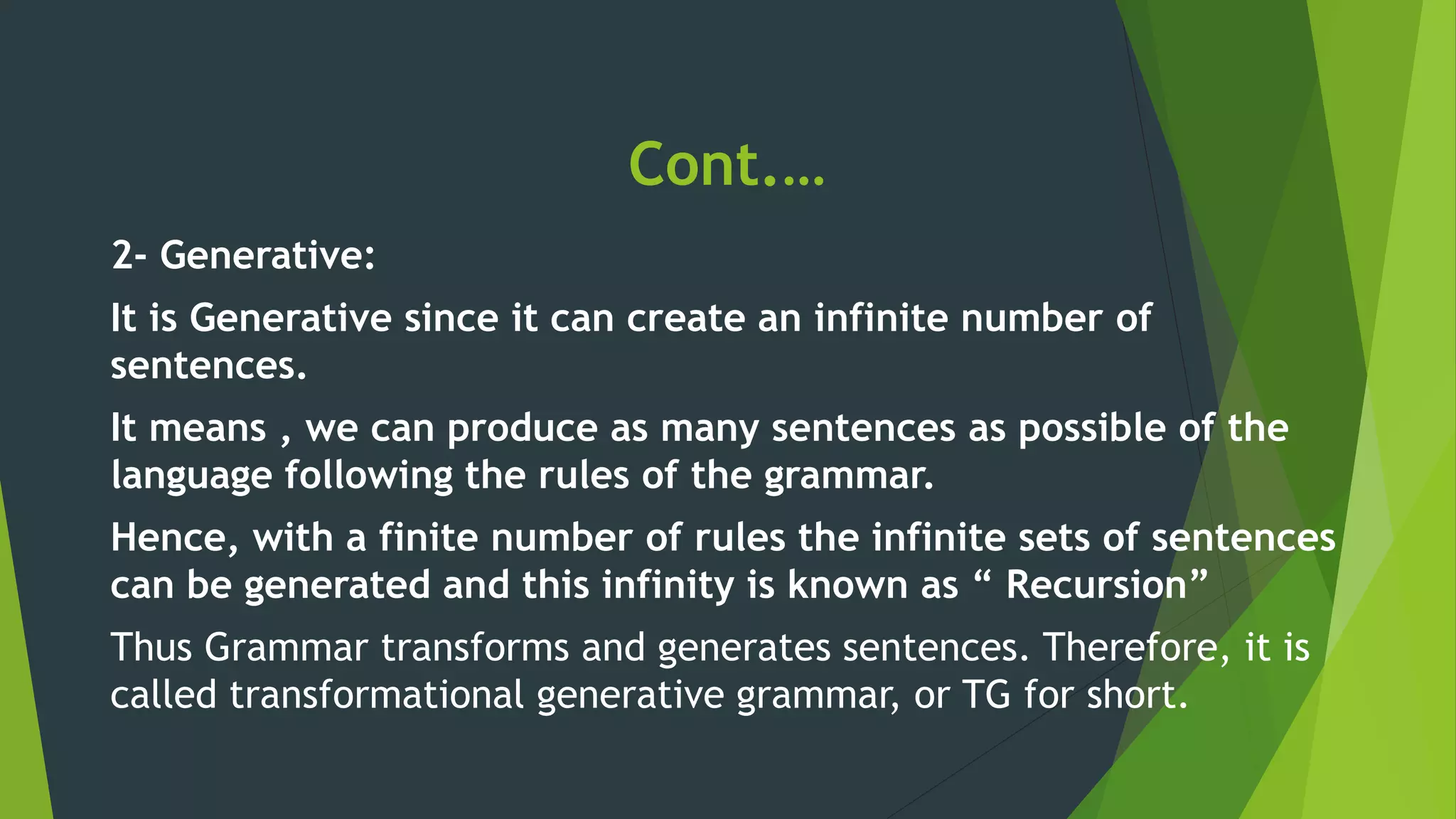 Cont….

2- Generative:

It is Generative since it can create an infinite number of sentences.

It means , we can produce as many sentences as possible of the language following the rules of the grammar.

Hence, with a finite number of rules the infinite sets of sentences can be generated and this infinity is known as “ Recursion”

Thus Grammar transforms and generates sentences. Therefore, it is called transformational generative grammar, or TG for short.